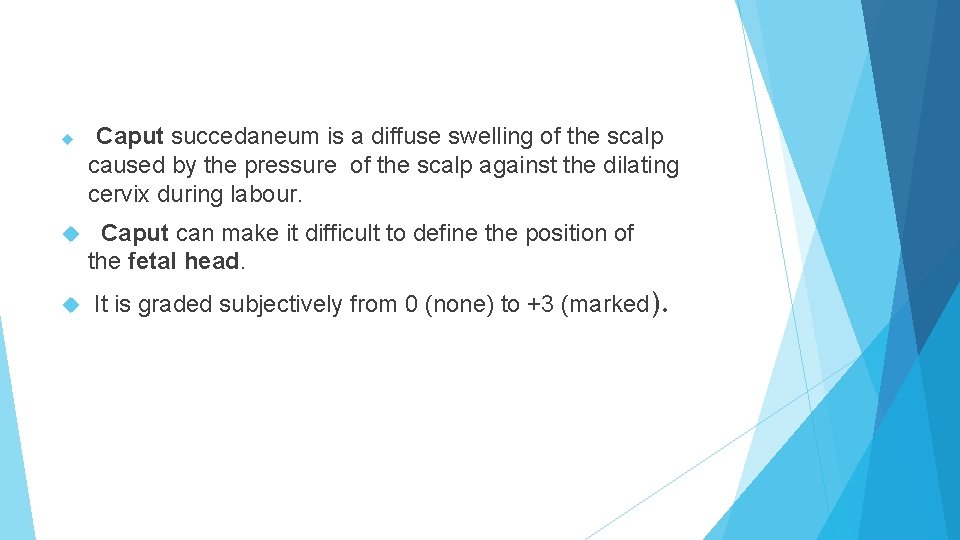 Caput succedaneum is a diffuse swelling of the scalp caused by the pressure of the scalp against the dilating cervix during labour.

Caput can make it difficult to define the position of the fetal head.

It is graded subjectively from 0 (none) to +3 (marked).